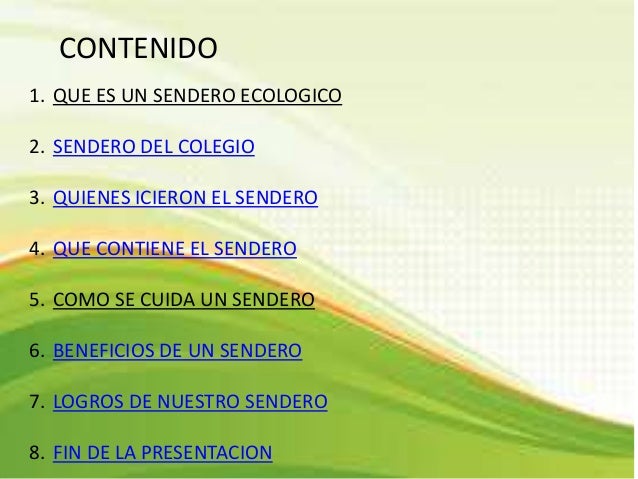 CONTENIDO

1. QUE ES UN SENDERO ECOLOGICO
2. SENDERO DEL COLEGIO
3. QUIENES ICIERON EL SENDERO
4. QUE CONTIENE EL SENDERO
5. COMO SE CUIDA UN SENDERO
6. BENEFICIOS DE UN SENDERO
7. LOGROS DE NUESTRO SENDERO
8. FIN DE LA PRESENTACION